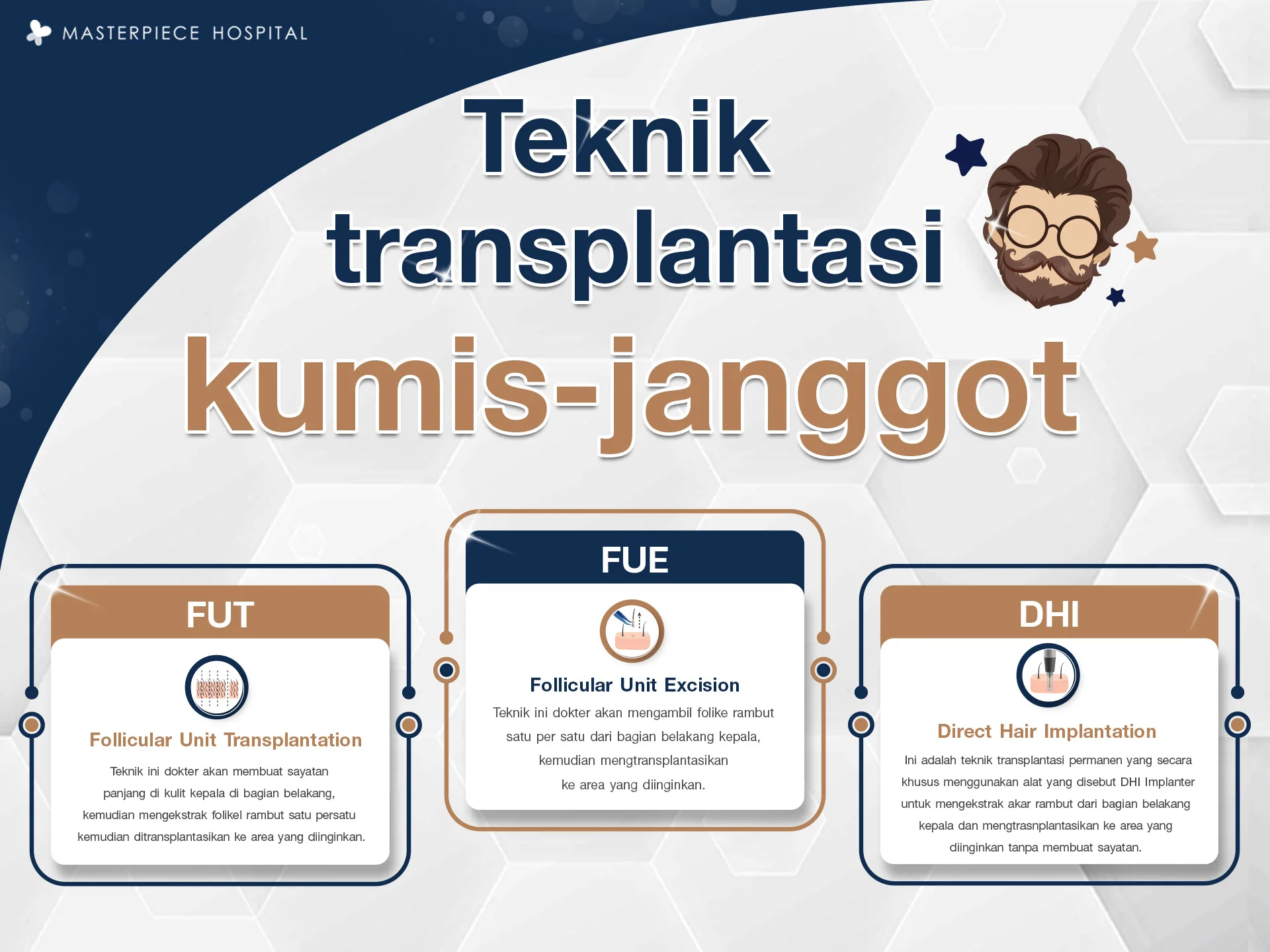 MASTERPIECE HOSPITAL

Teknik transplantasi kumis-janggot

FUT

Follicular Unit Transplantation

Teknik ini dokter akan membuat sayatan panjang di kulit kepala di bagian belakang, kemudian mengekstrak folikel rambut satu persatu kemudian ditransplantasikan ke area yang diinginkan.

FUE

Follicular Unit Excision

Teknik ini dokter akan mengambil folike rambut satu per satu dari bagian belakang kepala, kemudian mengtransplantasikan ke area yang diinginkan.

DHI

Direct Hair Implantation

Ini adalah teknik transplantasi permanen yang secara khusus menggunakan alat yang disebut DHI Implanter untuk mengekstrak akar rambut dari bagian belakang kepala dan mengtrasnplantasikan ke area yang diinginkan tanpa membuat sayatan.